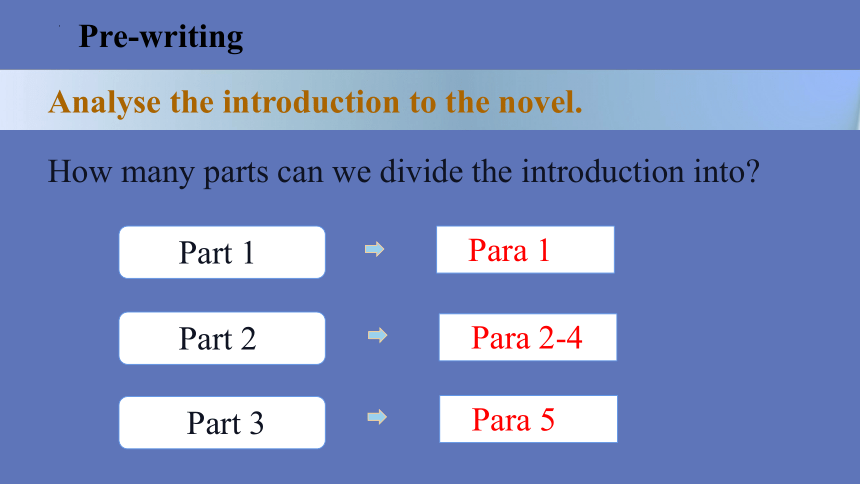 Pre-writing

Analyse the introduction to the novel.

How many parts can we divide the introduction into?

Part 1 Para 1

Part 2 Para 2-4

Part 3 Para 5